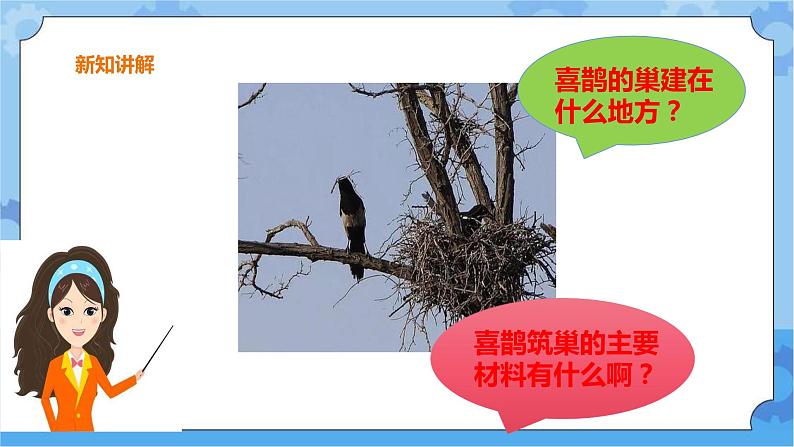 新知讲解

喜鹊的巢建在什么地方？

喜鹊筑巢的主要材料有什么啊？